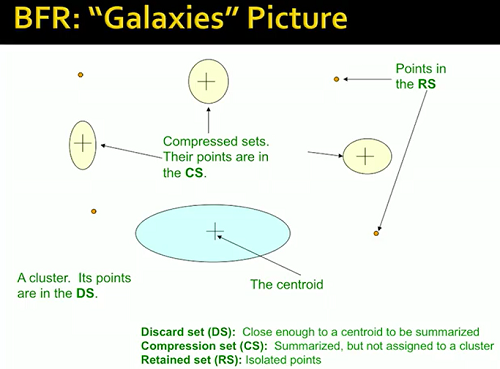 BFR: "Galaxies" Picture

Points in the RS

Compressed sets. Their points are in the CS.

A cluster. Its points are in the DS.

The centroid

Discard set (DS): Close enough to a centroid to be summarized
Compression set (CS): Summarized, but not assigned to a cluster
Retained set (RS): Isolated points